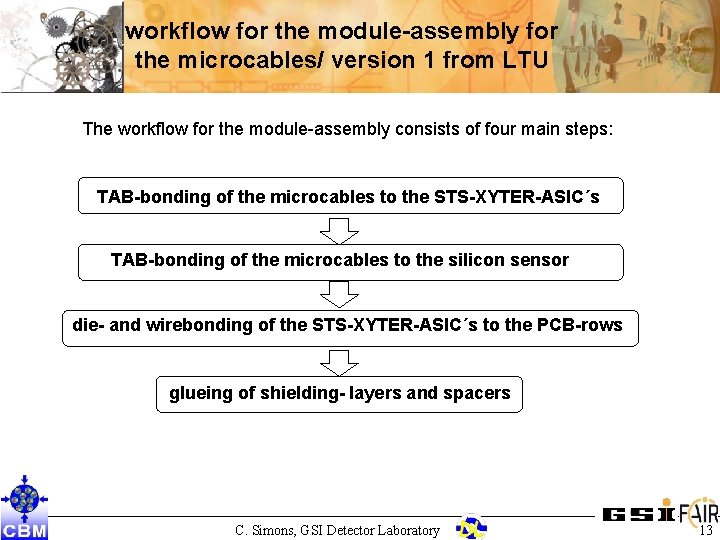 workflow for the module-assembly for the microcables/ version 1 from LTU

The workflow for the module-assembly consists of four main steps:

TAB-bonding of the microcables to the STS-XYTER-ASIC´s

TAB-bonding of the microcables to the silicon sensor

die- and wirebonding of the STS-XYTER-ASIC´s to the PCB-rows

glueing of shielding- layers and spacers

CBM

C. Simons, GSI Detector Laboratory

GSI FAIR

13